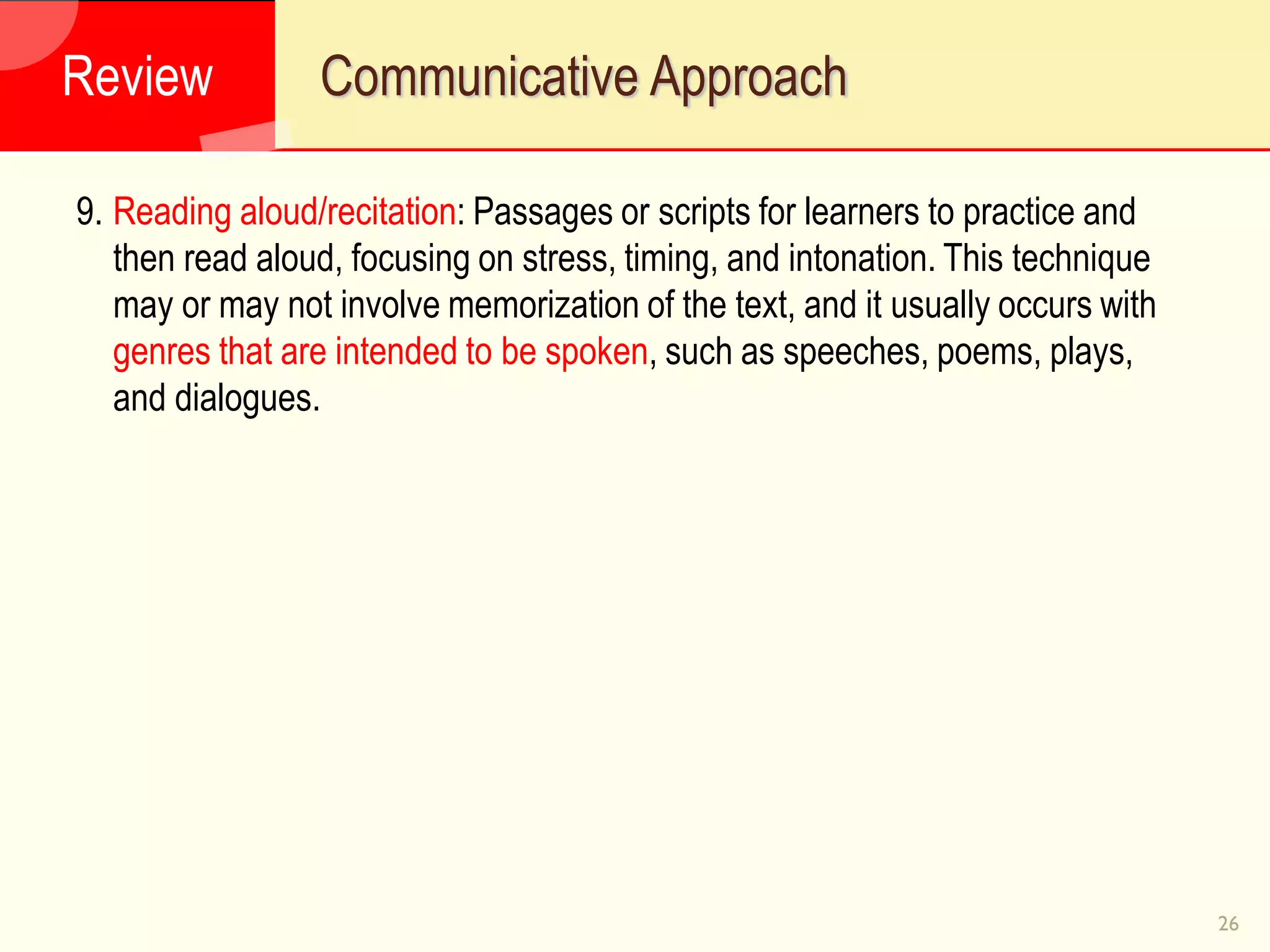 Review

Communicative Approach

9. Reading aloud/recitation: Passages or scripts for learners to practice and then read aloud, focusing on stress, timing, and intonation. This technique may or may not involve memorization of the text, and it usually occurs with genres that are intended to be spoken, such as speeches, poems, plays, and dialogues.

26